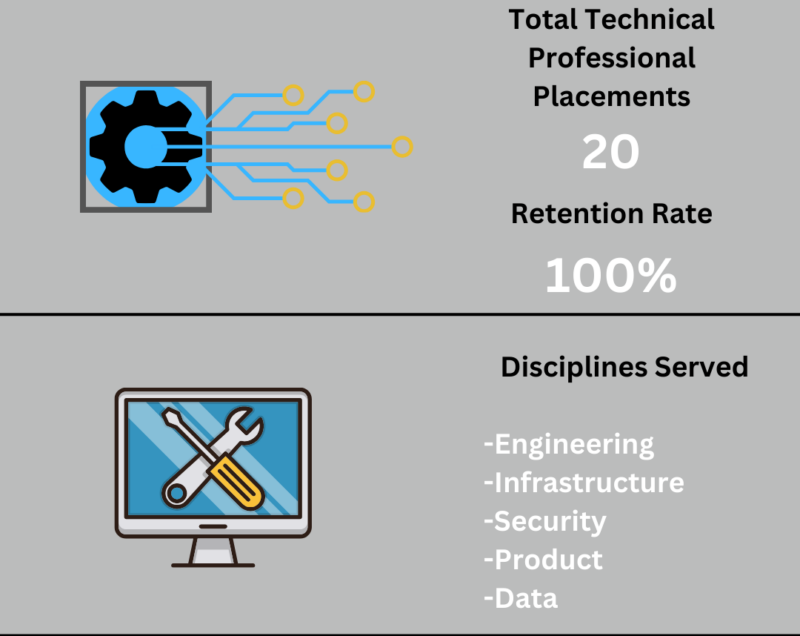 Total Technical Professional Placements

20

Retention Rate

100%

Disciplines Served

-Engineering
-Infrastructure
-Security
-Product
-Data